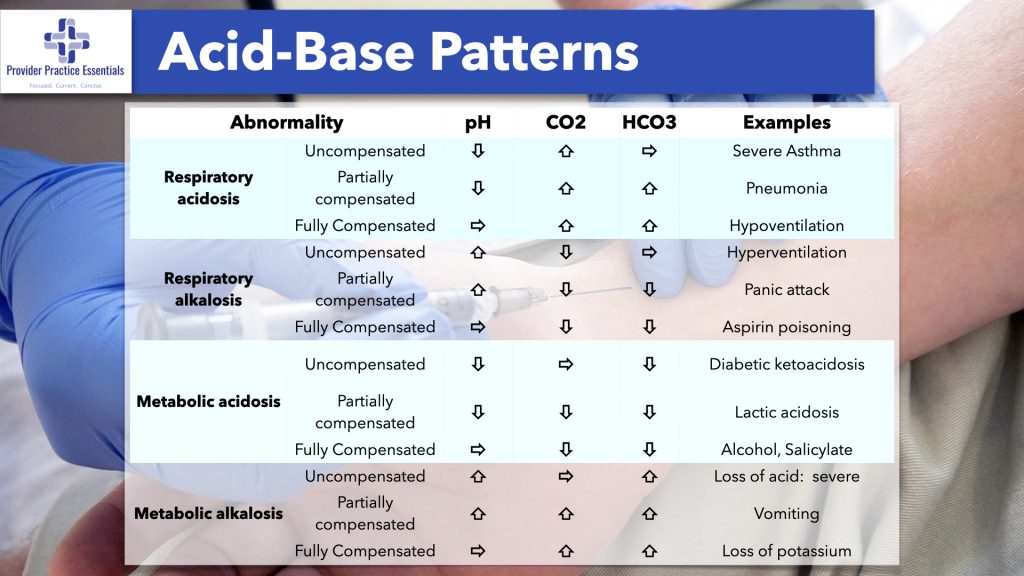 Provider Practice Essentials
Focused. Current. Concise.

Acid-Base Patterns

| Abnormality | | pH | CO2 | HCO3 | Examples |
|---|---|---|---|---|---|
| Respiratory acidosis | Uncompensated | ⇩ | ⇧ | ⇨ | Severe Asthma |
| | Partially compensated | ⇩ | ⇧ | ⇧ | Pneumonia |
| | Fully Compensated | ⇨ | ⇧ | ⇧ | Hypoventilation |
| Respiratory alkalosis | Uncompensated | ⇧ | ⇩ | ⇨ | Hyperventilation |
| | Partially compensated | ⇧ | ⇩ | ⇩ | Panic attack |
| | Fully Compensated | ⇨ | ⇩ | ⇩ | Aspirin poisoning |
| Metabolic acidosis | Uncompensated | ⇩ | ⇨ | ⇩ | Diabetic ketoacidosis |
| | Partially compensated | ⇩ | ⇩ | ⇩ | Lactic acidosis |
| | Fully Compensated | ⇨ | ⇩ | ⇩ | Alcohol, Salicylate |
| Metabolic alkalosis | Uncompensated | ⇧ | ⇨ | ⇧ | Loss of acid: severe |
| | Partially compensated | ⇧ | ⇧ | ⇧ | Vomiting |
| | Fully Compensated | ⇨ | ⇧ | ⇧ | Loss of potassium |